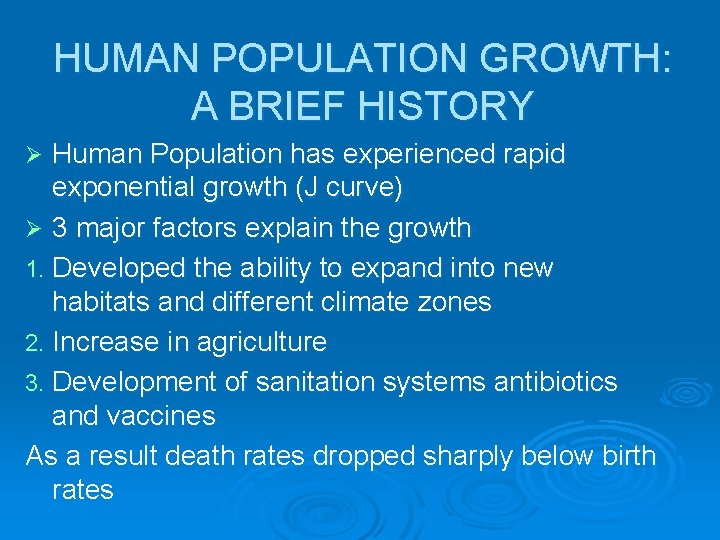 HUMAN POPULATION GROWTH: A BRIEF HISTORY

➢ Human Population has experienced rapid exponential growth (J curve)

➢ 3 major factors explain the growth

1. Developed the ability to expand into new habitats and different climate zones

2. Increase in agriculture

3. Development of sanitation systems antibiotics and vaccines

As a result death rates dropped sharply below birth rates